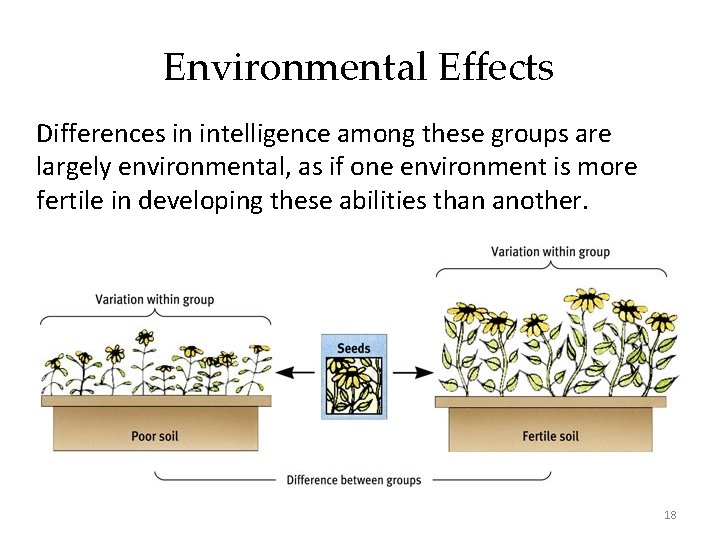 Environmental Effects

Differences in intelligence among these groups are largely environmental, as if one environment is more fertile in developing these abilities than another.

Variation within group

Variation within group

Seeds

Poor soil

Fertile soil

Difference between groups

18